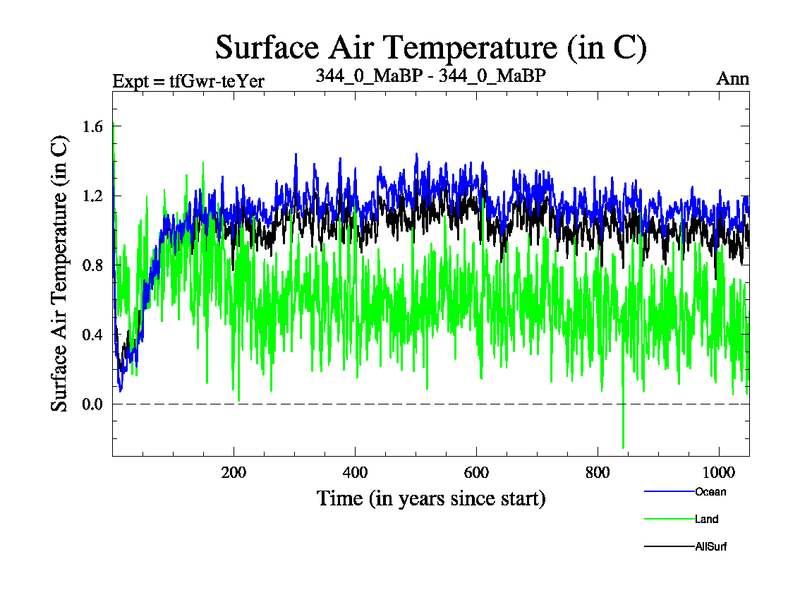 Surface Air Temperature (in C)

Expt = tfGwr-teYer

344_0_MaBP - 344_0_MaBP

Ann

Surface Air Temperature (in C)

1.6
1.2
0.8
0.4
0.0

200
400
600
800
1000

Time (in years since start)

Ocean
Land
AllSurf